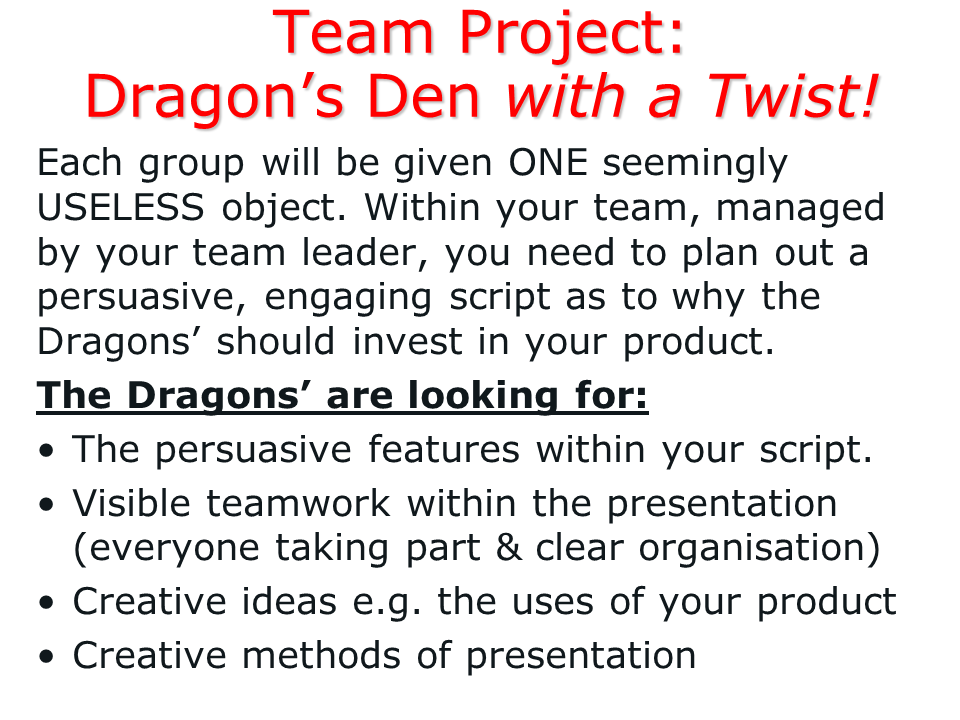 Team Project:
Dragon’s Den with a Twist!

Each group will be given ONE seemingly USELESS object. Within your team, managed by your team leader, you need to plan out a persuasive, engaging script as to why the Dragons’ should invest in your product.

The Dragons’ are looking for:

• The persuasive features within your script.
• Visible teamwork within the presentation (everyone taking part & clear organisation)
• Creative ideas e.g. the uses of your product
• Creative methods of presentation